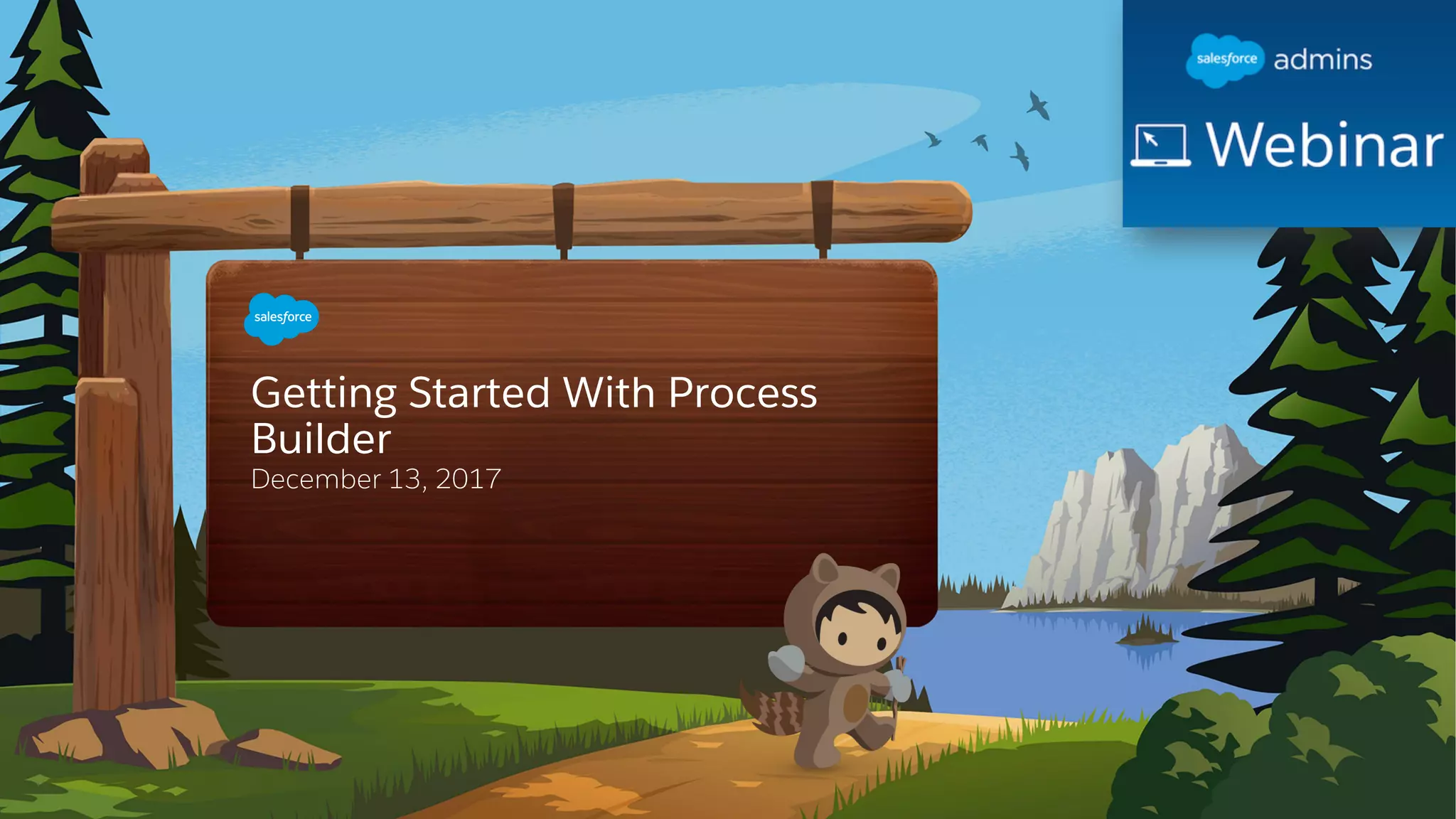 salesforce admins

Webinar

salesforce

Getting Started With Process Builder

December 13, 2017